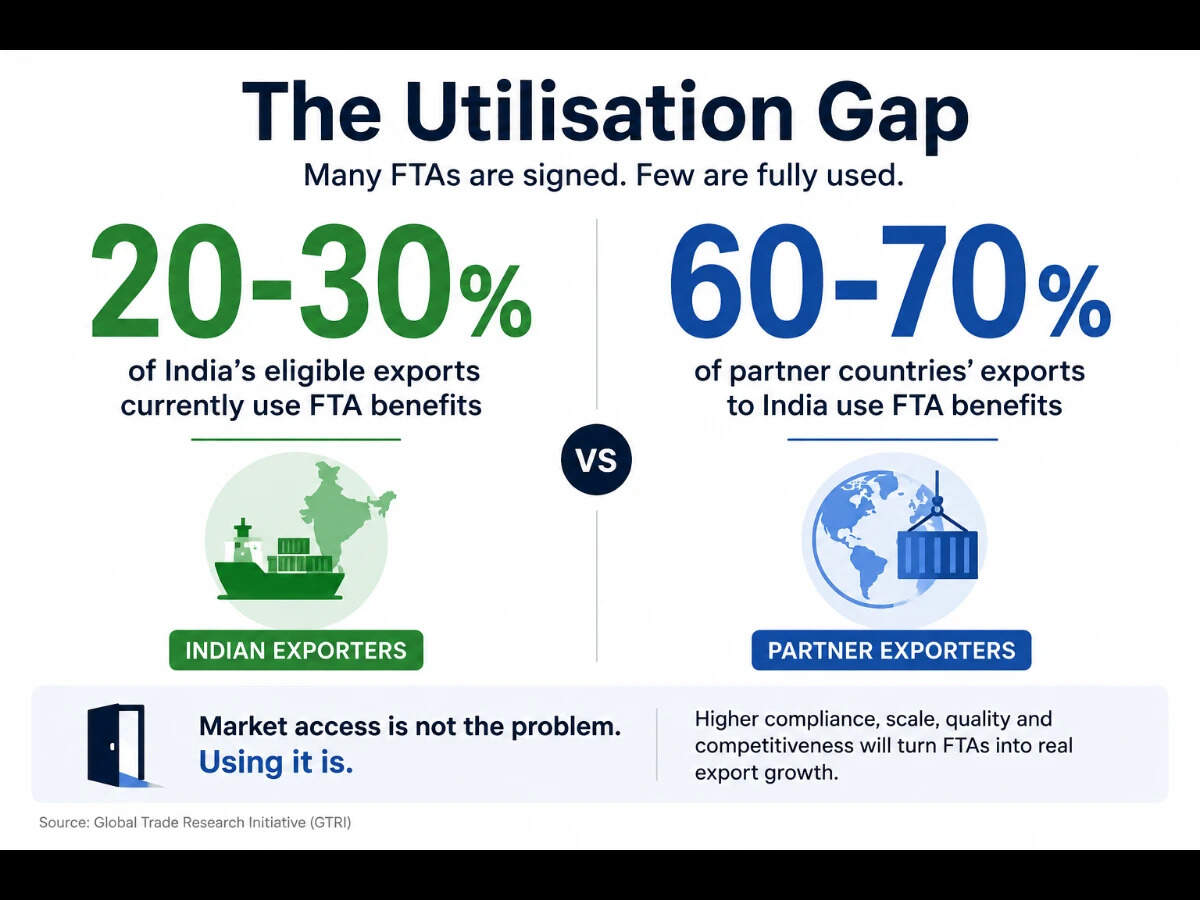 The Utilisation Gap

Many FTAs are signed. Few are fully used.

20-30%

of India's eligible exports currently use FTA benefits

INDIAN EXPORTERS

VS

60-70%

of partner countries' exports to India use FTA benefits

PARTNER EXPORTERS

Market access is not the problem. Using it is.

Higher compliance, scale, quality and competitiveness will turn FTAs into real export growth.

Source: Global Trade Research Initiative (GTRI)